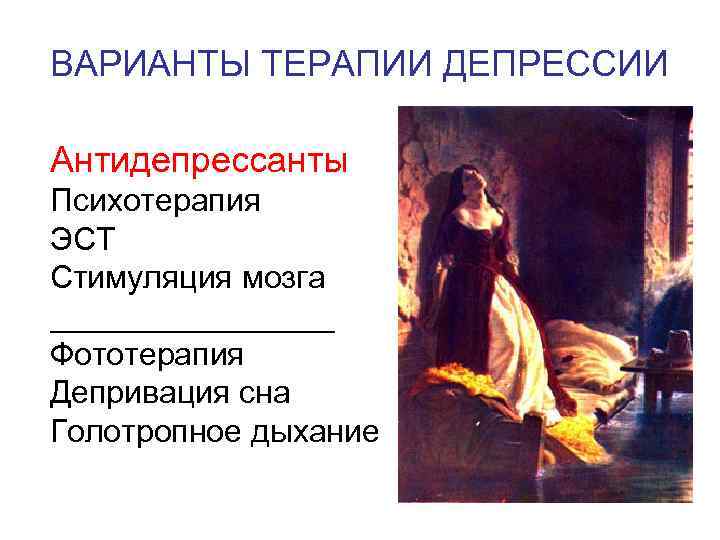 ВАРИАНТЫ ТЕРАПИИ ДЕПРЕССИИ

Антидепрессанты
Психотерапия
ЭСТ
Стимуляция мозга

Фототерапия
Депривация сна
Голотропное дыхание